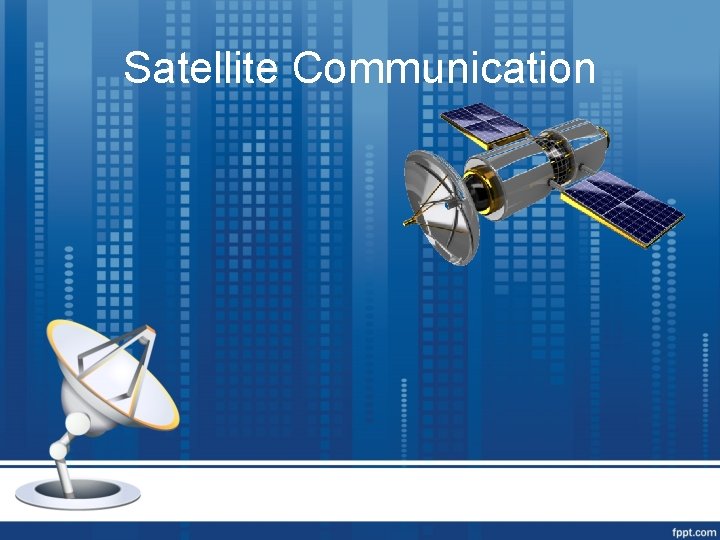 Satellite Communication

fppt.com